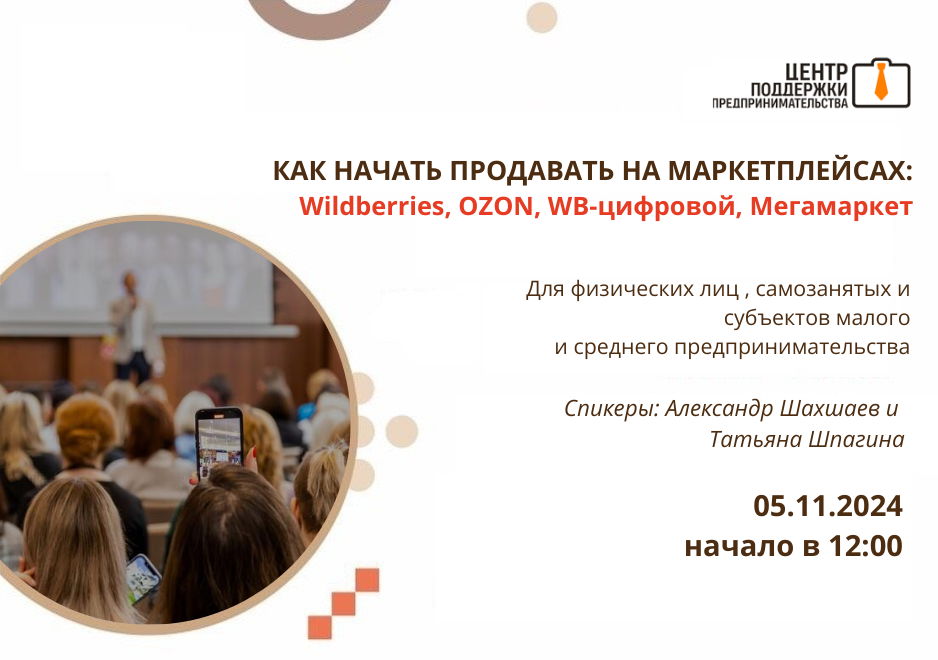 ЦЕНТР ПОДДЕРЖКИ ПРЕДПРИНИМАТЕЛЬСТВА

КАК НАЧАТЬ ПРОДАВАТЬ НА МАРКЕТПЛЕЙСАХ:
Wildberries, OZON, WB-цифровой, Мегамаркет

Для физических лиц , самозанятых и субъектов малого и среднего предпринимательства

Спикеры: Александр Шахшаев и Татьяна Шпагина

05.11.2024
начало в 12:00